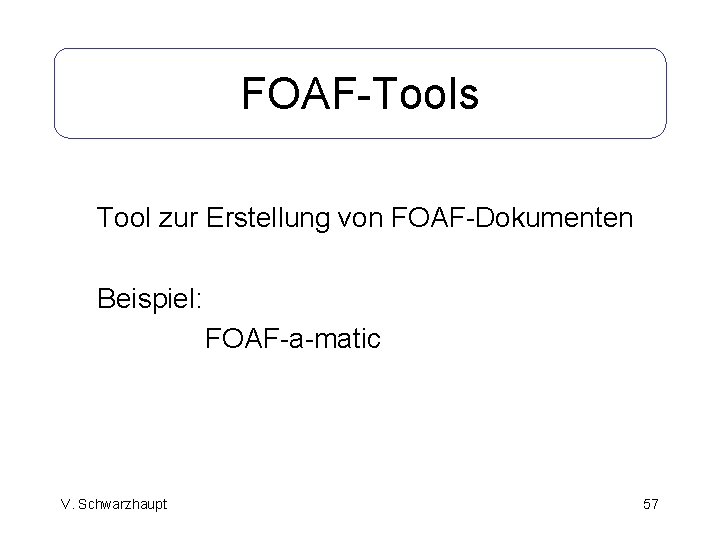 FOAF-Tools

Tool zur Erstellung von FOAF-Dokumenten

Beispiel:

FOAF-a-matic

V. Schwarzhaupt

57